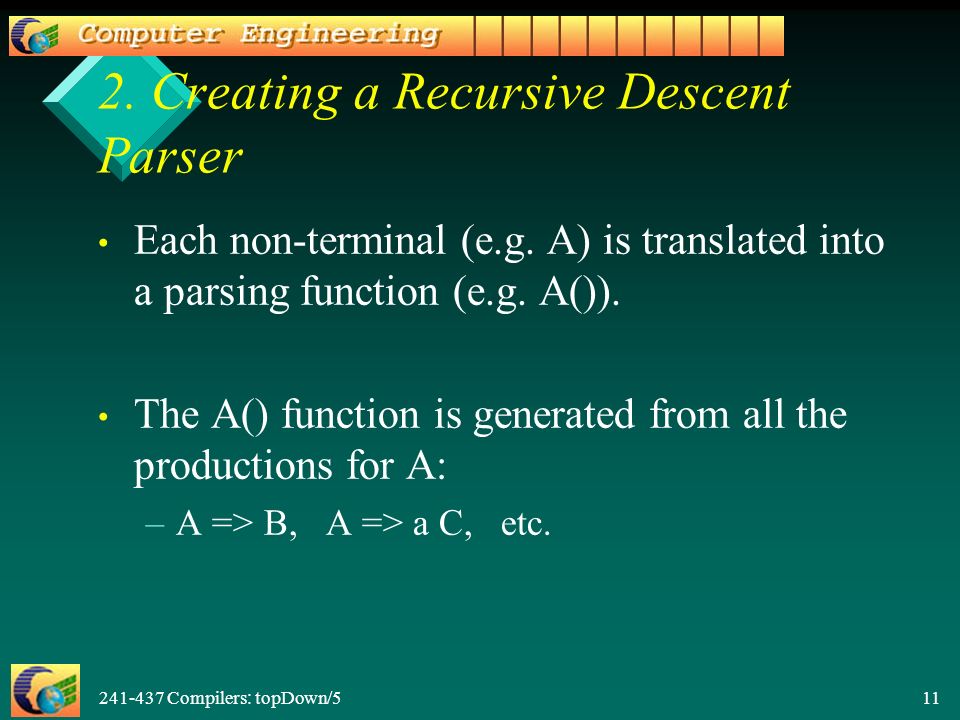 Computer Engineering

2. Creating a Recursive Descent Parser

• Each non-terminal (e.g. A) is translated into a parsing function (e.g. A()).

• The A() function is generated from all the productions for A:
– A => B,   A => a C,   etc.

241-437 Compilers: topDown/5

11